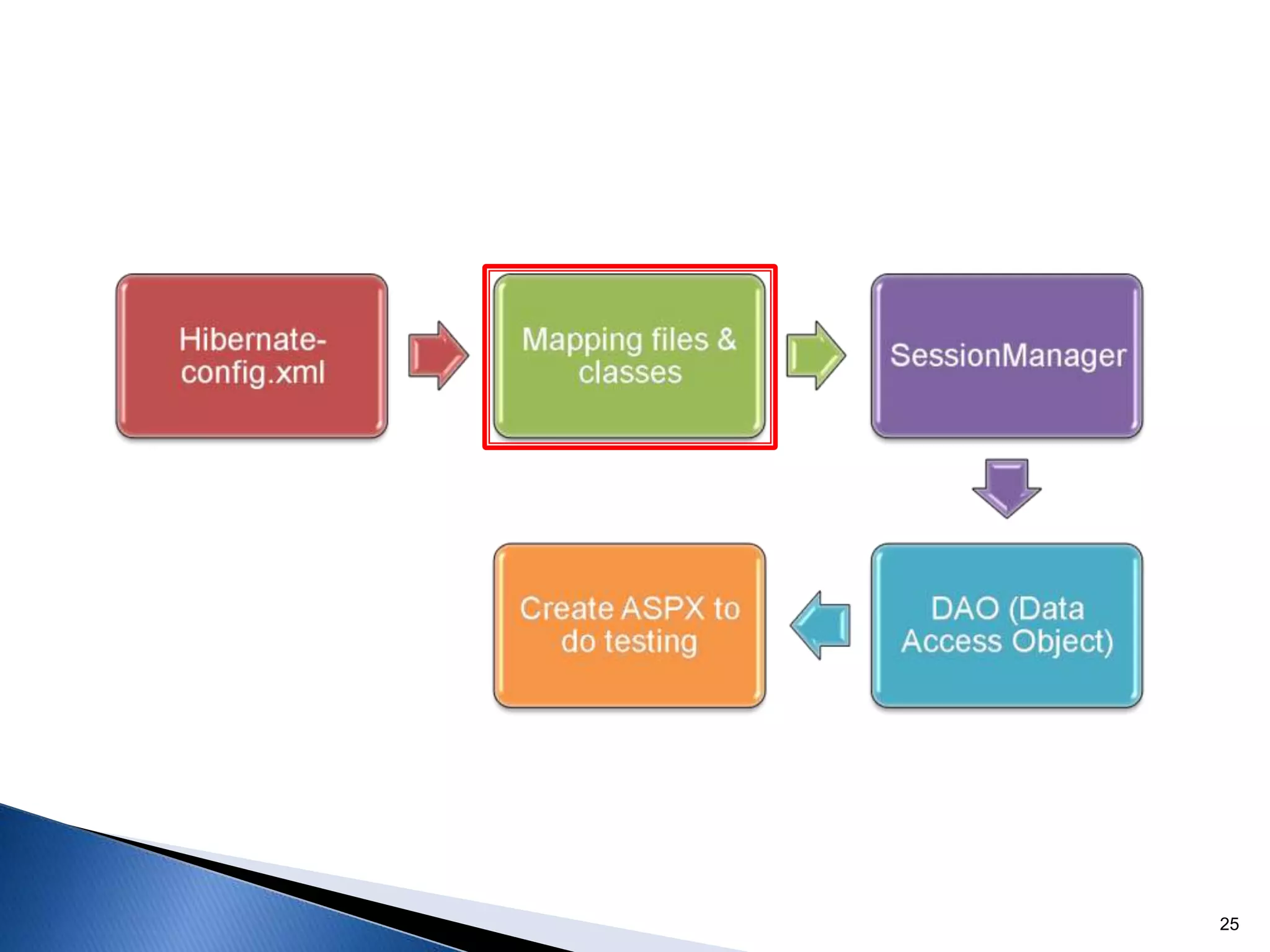 Hibernate-config.xml

Mapping files & classes

SessionManager

DAO (Data Access Object)

Create ASPX to do testing

25